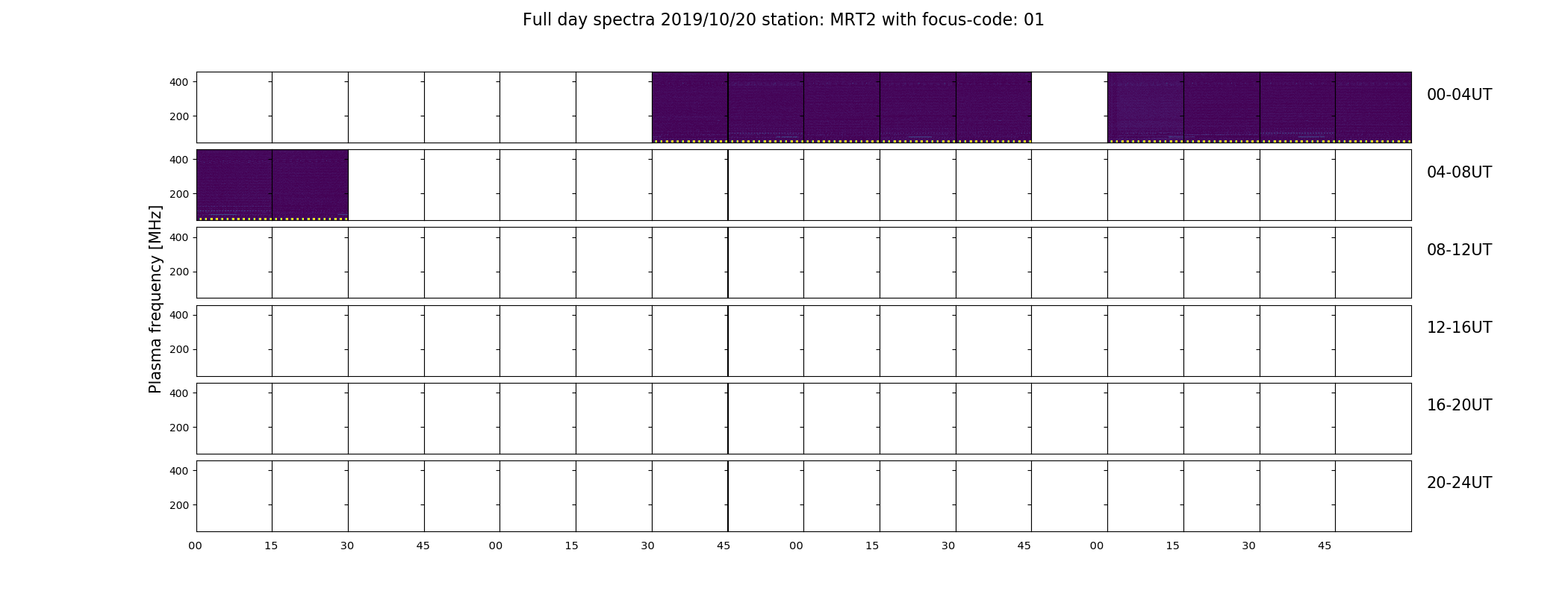 Full day spectra 2019/10/20 station: MRT2 with focus-code: 01

Plasma frequency [MHz]

400
200
00-04UT

400
200
04-08UT

400
200
08-12UT

400
200
12-16UT

400
200
16-20UT

400
200
20-24UT

00 15 30 45 00 15 30 45 00 15 30 45 00 15 30 45